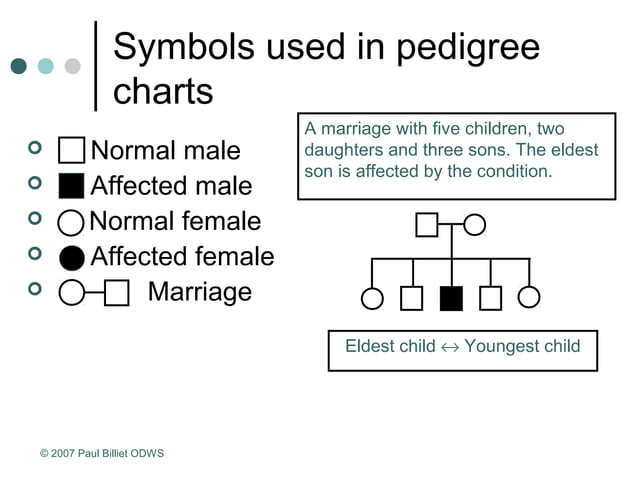 Symbols used in pedigree charts

Normal male

Affected male

Normal female

Affected female

Marriage

A marriage with five children, two daughters and three sons. The eldest son is affected by the condition.

Eldest child ↔ Youngest child

© 2007 Paul Billiet ODWS